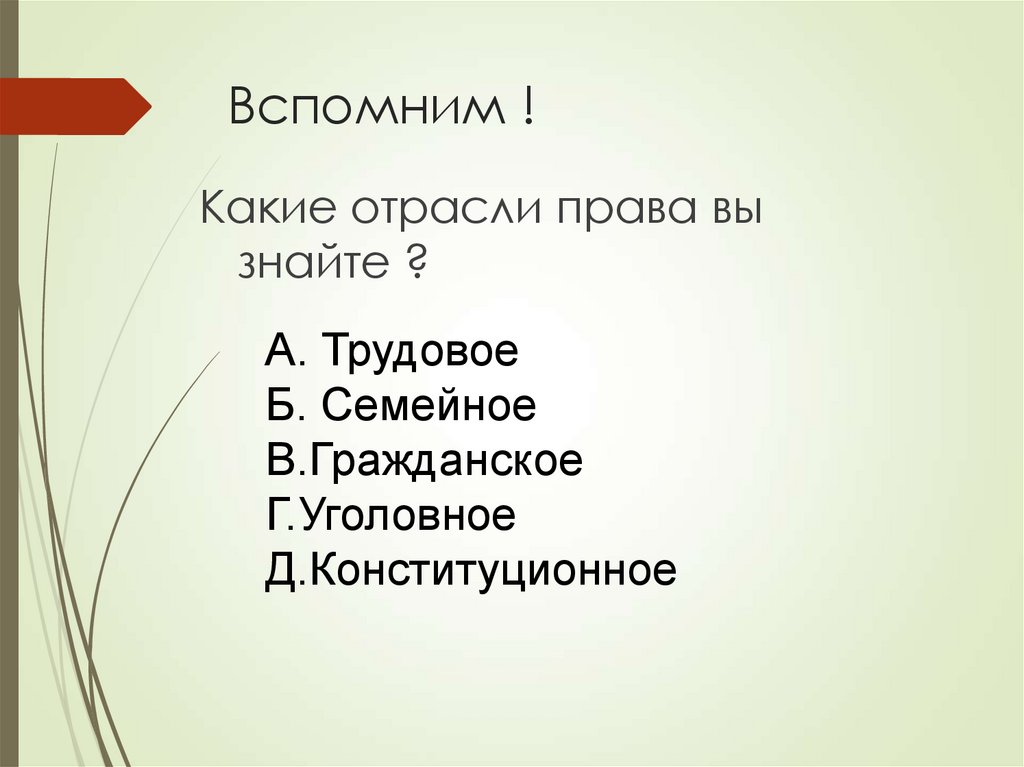 Вспомним !

Какие отрасли права вы знайте ?

А. Трудовое
Б. Семейное
В.Гражданское
Г.Уголовное
Д.Конституционное